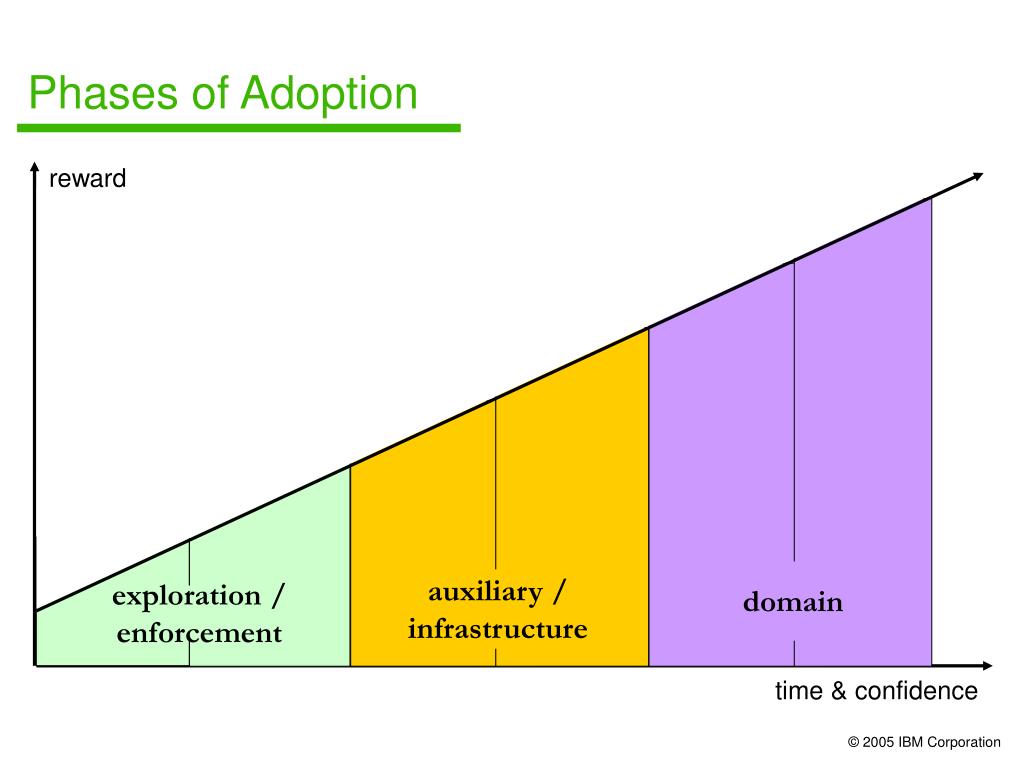 Phases of Adoption

reward

exploration / enforcement

auxiliary / infrastructure

domain

time & confidence

© 2005 IBM Corporation